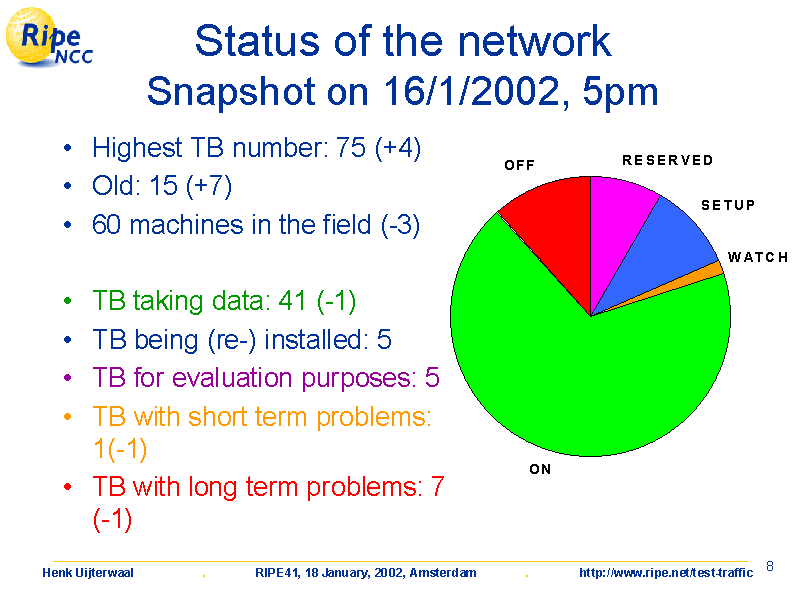 Ripe NCC

Status of the network
Snapshot on 16/1/2002, 5pm

• Highest TB number: 75 (+4)
• Old: 15 (+7)
• 60 machines in the field (-3)

• TB taking data: 41 (-1)
• TB being (re-) installed: 5
• TB for evaluation purposes: 5
• TB with short term problems: 1(-1)
• TB with long term problems: 7 (-1)

OFF
RESERVED
SETUP
WATCH
ON

Henk Uijterwaal . RIPE41, 18 January, 2002, Amsterdam . http://www.ripe.net/test-traffic

8